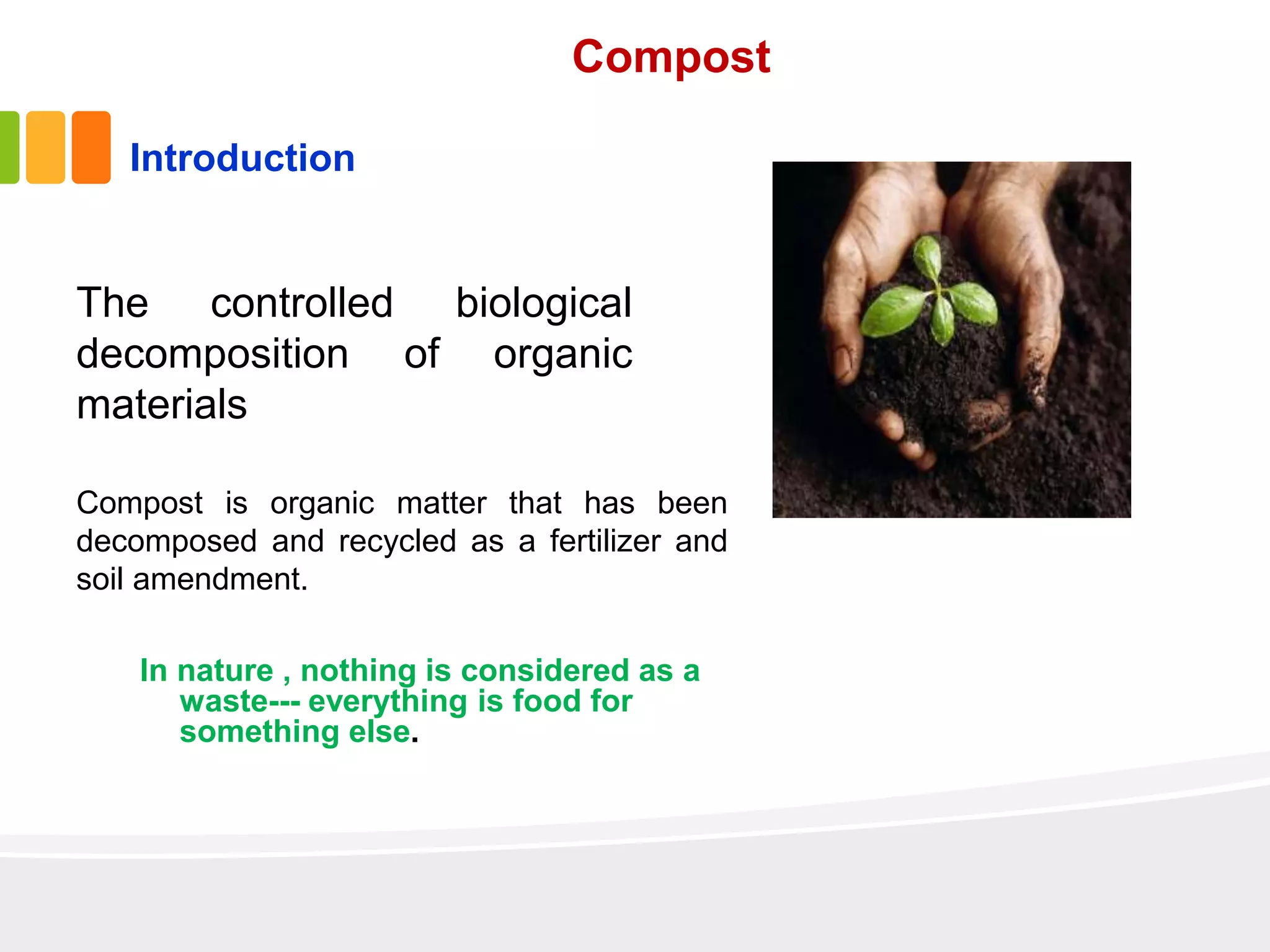 Compost

Introduction

The controlled biological decomposition of organic materials

Compost is organic matter that has been decomposed and recycled as a fertilizer and soil amendment.

In nature , nothing is considered as a waste--- everything is food for something else.